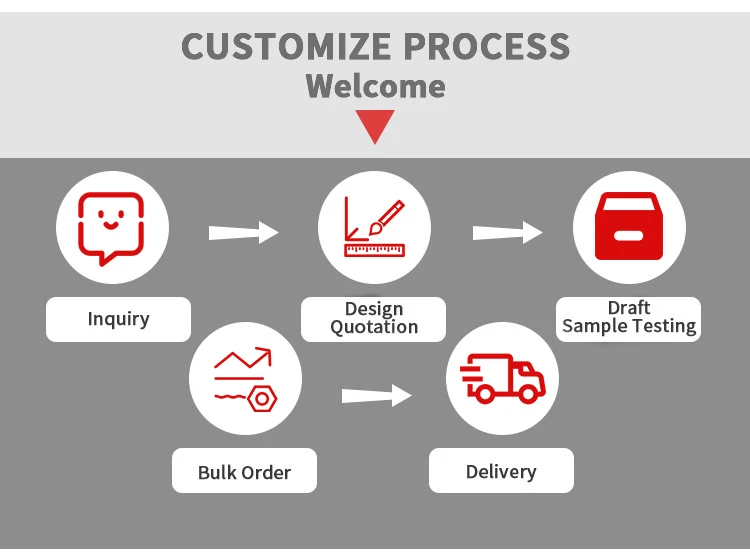 CUSTOMIZE PROCESS
Welcome

Inquiry

Design
Quotation

Draft
Sample Testing

Bulk Order

Delivery